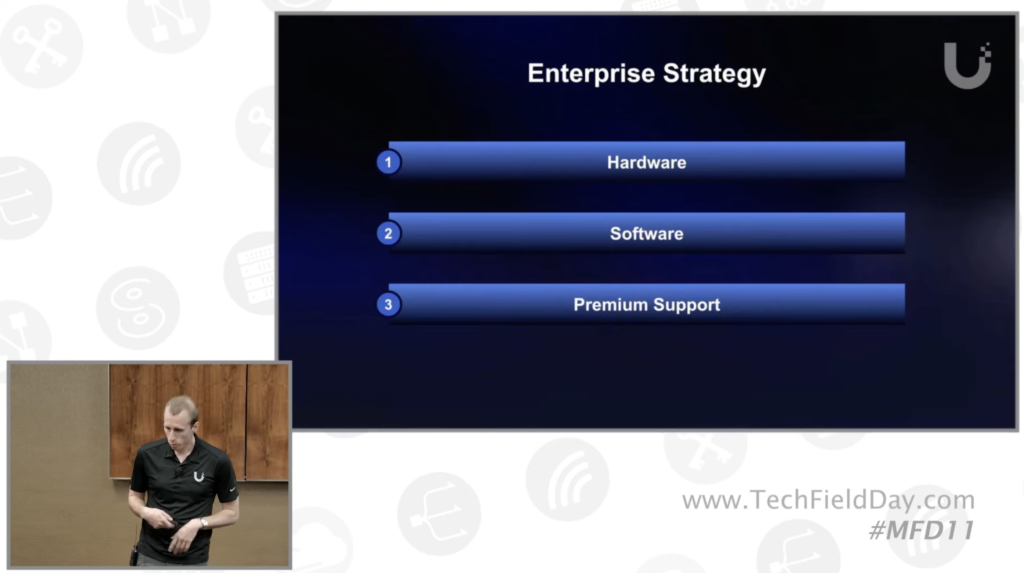 Enterprise Strategy

1 Hardware

2 Software

3 Premium Support

www.TechFieldDay.com
#MFD11